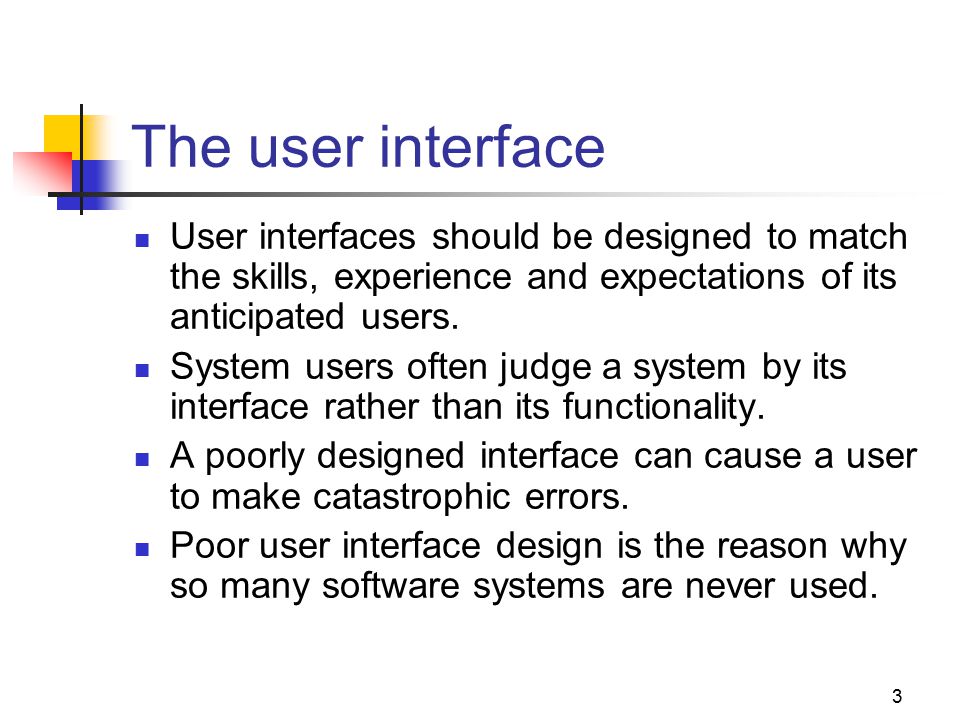 The user interface

- User interfaces should be designed to match the skills, experience and expectations of its anticipated users.
- System users often judge a system by its interface rather than its functionality.
- A poorly designed interface can cause a user to make catastrophic errors.
- Poor user interface design is the reason why so many software systems are never used.

3